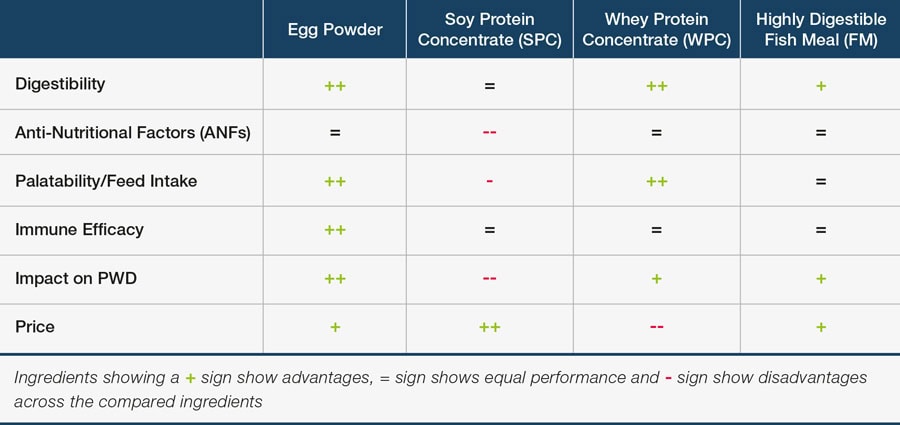 | | Egg Powder | Soy Protein Concentrate (SPC) | Whey Protein Concentrate (WPC) | Highly Digestible Fish Meal (FM) |
|---|---|---|---|---|
| Digestibility | ++ | = | ++ | + |
| Anti-Nutritional Factors (ANFs) | = | -- | = | = |
| Palatability/Feed Intake | ++ | - | ++ | = |
| Immune Efficacy | ++ | = | = | = |
| Impact on PWD | ++ | -- | + | + |
| Price | + | ++ | -- | + |

Ingredients showing a + sign show advantages, = sign shows equal performance and - sign show disadvantages across the compared ingredients